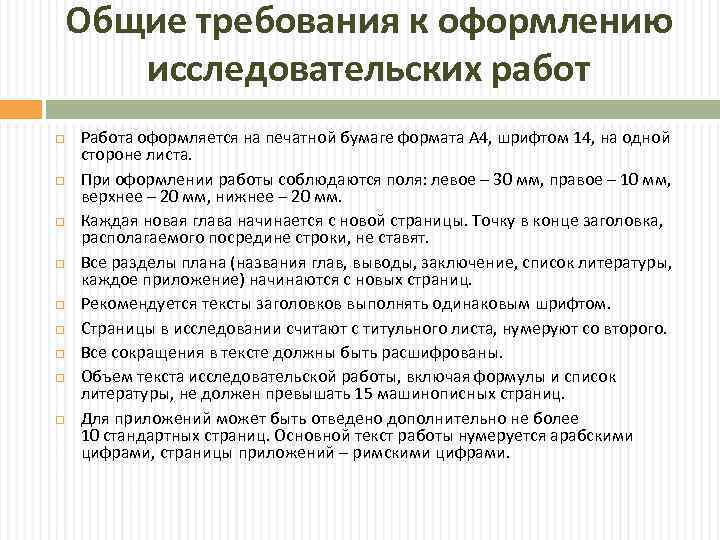 Общие требования к оформлению исследовательских работ

Работа оформляется на печатной бумаге формата А4, шрифтом 14, на одной стороне листа.

При оформлении работы соблюдаются поля: левое – 30 мм, правое – 10 мм, верхнее – 20 мм, нижнее – 20 мм.

Каждая новая глава начинается с новой страницы. Точку в конце заголовка, располагаемого посредине строки, не ставят.

Все разделы плана (названия глав, выводы, заключение, список литературы, каждое приложение) начинаются с новых страниц.

Рекомендуется тексты заголовков выполнять одинаковым шрифтом.

Страницы в исследовании считают с титульного листа, нумеруют со второго.

Все сокращения в тексте должны быть расшифрованы.

Объем текста исследовательской работы, включая формулы и список литературы, не должен превышать 15 машинописных страниц.

Для приложений может быть отведено дополнительно не более 10 стандартных страниц. Основной текст работы нумеруется арабскими цифрами, страницы приложений – римскими цифрами.